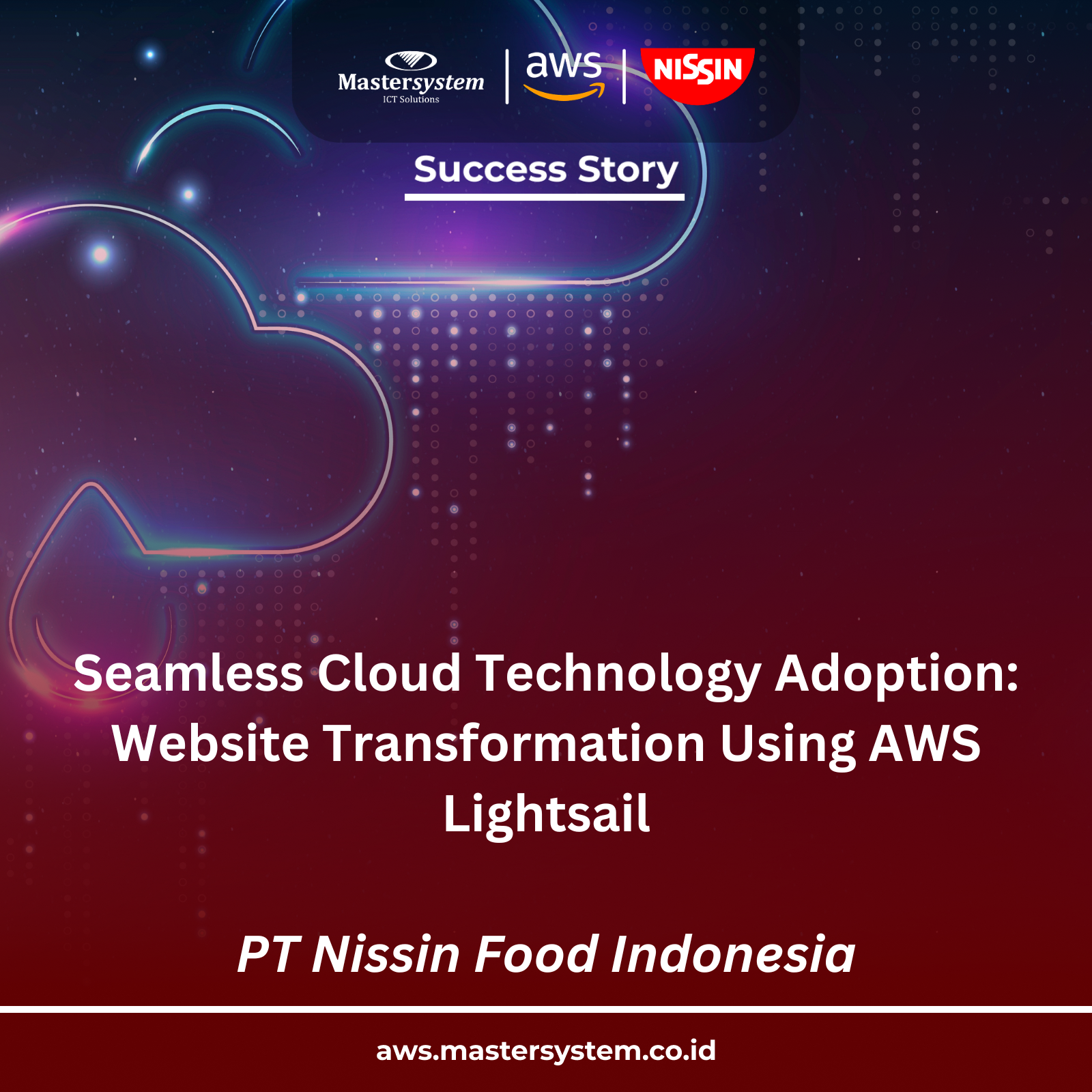 Mastersystem
ICT Solutions

aws

NISSIN

Success Story

Seamless Cloud Technology Adoption: Website Transformation Using AWS Lightsail

PT Nissin Food Indonesia

aws.mastersystem.co.id